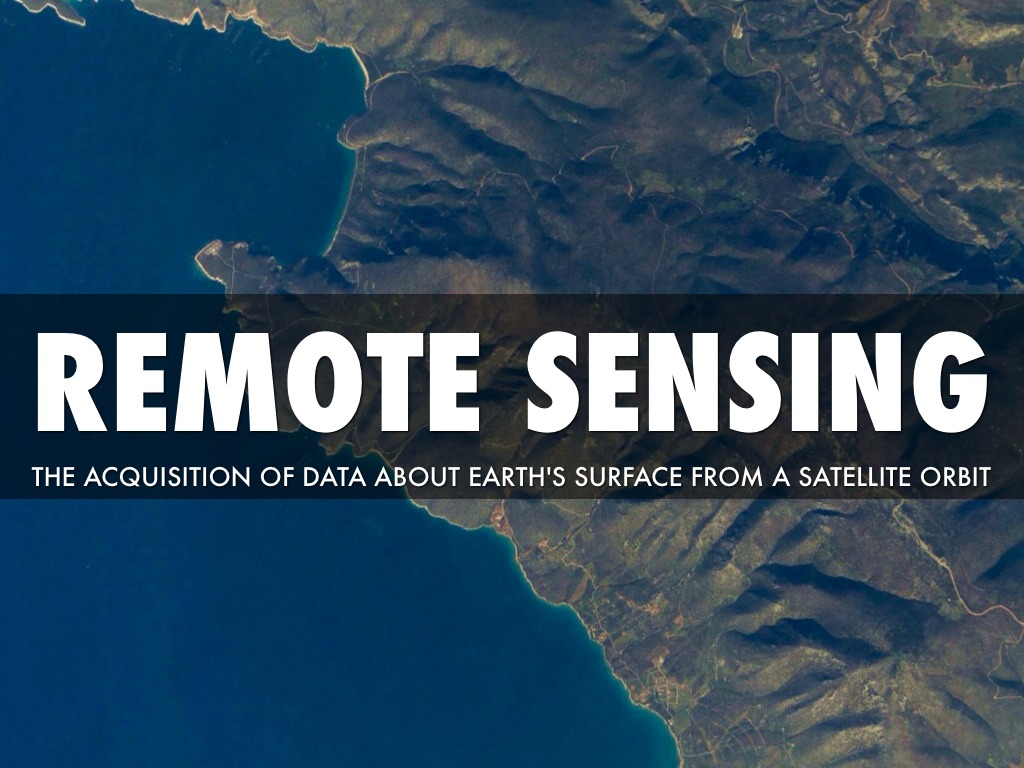 REMOTE SENSING

THE ACQUISITION OF DATA ABOUT EARTH'S SURFACE FROM A SATELLITE ORBIT